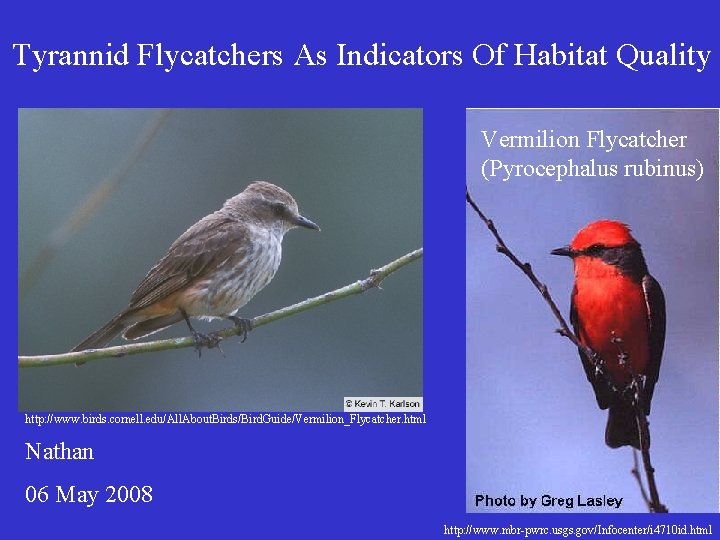 Tyrannid Flycatchers As Indicators Of Habitat Quality

© Kevin T. Karlson

http://www.birds.cornell.edu/AllAboutBirds/BirdGuide/Vermilion_Flycatcher.html

Nathan

06 May 2008

Vermilion Flycatcher (Pyrocephalus rubinus)

Photo by Greg Lasley

http://www.mbr-pwrc.usgs.gov/Infocenter/i4710id.html